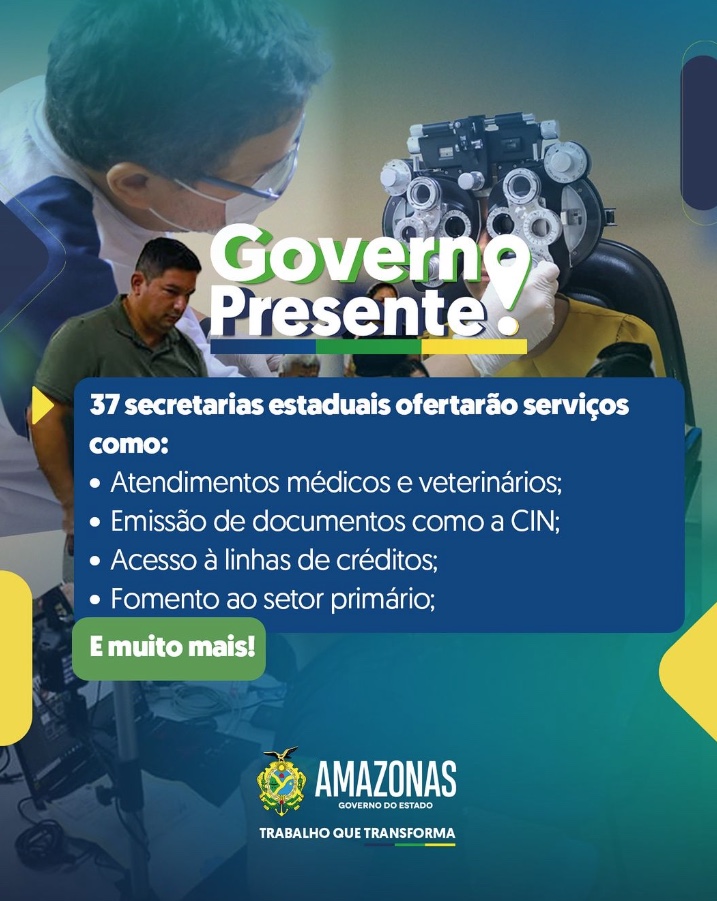 Governo Presente!

37 secretarias estaduais ofertarão serviços como:
• Atendimentos médicos e veterinários;
• Emissão de documentos como a CIN;
• Acesso à linhas de créditos;
• Fomento ao setor primário;

E muito mais!

AMAZONAS
GOVERNO DO ESTADO
TRABALHO QUE TRANSFORMA